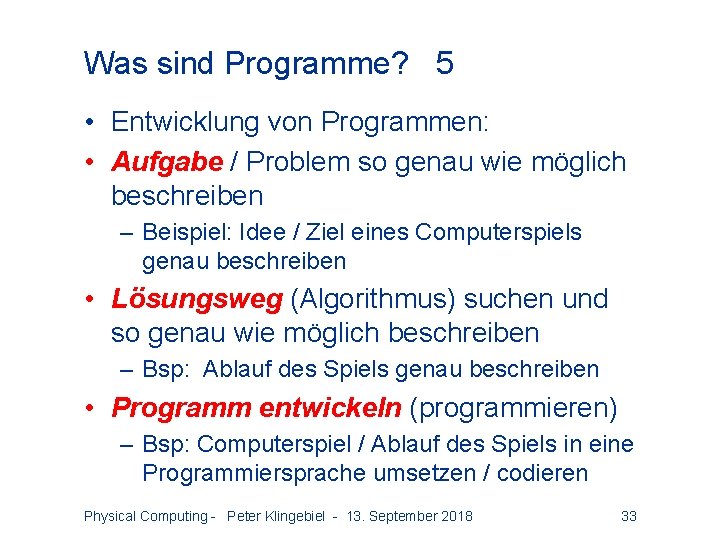 Was sind Programme? 5

• Entwicklung von Programmen:
• Aufgabe / Problem so genau wie möglich beschreiben
– Beispiel: Idee / Ziel eines Computerspiels genau beschreiben
• Lösungsweg (Algorithmus) suchen und so genau wie möglich beschreiben
– Bsp: Ablauf des Spiels genau beschreiben
• Programm entwickeln (programmieren)
– Bsp: Computerspiel / Ablauf des Spiels in eine Programmiersprache umsetzen / codieren

Physical Computing - Peter Klingebiel - 13. September 2018 33